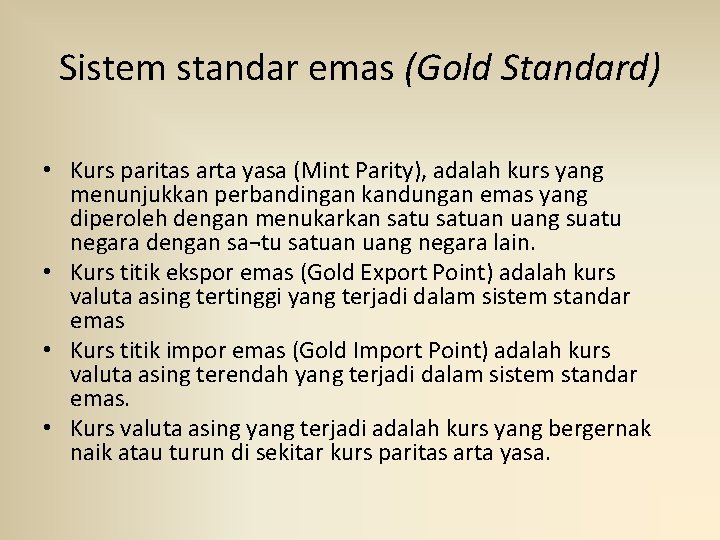 Sistem standar emas (Gold Standard)

• Kurs paritas arta yasa (Mint Parity), adalah kurs yang menunjukkan perbandingan kandungan emas yang diperoleh dengan menukarkan satu satuan uang suatu negara dengan sa¬tu satuan uang negara lain.
• Kurs titik ekspor emas (Gold Export Point) adalah kurs valuta asing tertinggi yang terjadi dalam sistem standar emas
• Kurs titik impor emas (Gold Import Point) adalah kurs valuta asing terendah yang terjadi dalam sistem standar emas.
• Kurs valuta asing yang terjadi adalah kurs yang bergernak naik atau turun di sekitar kurs paritas arta yasa.